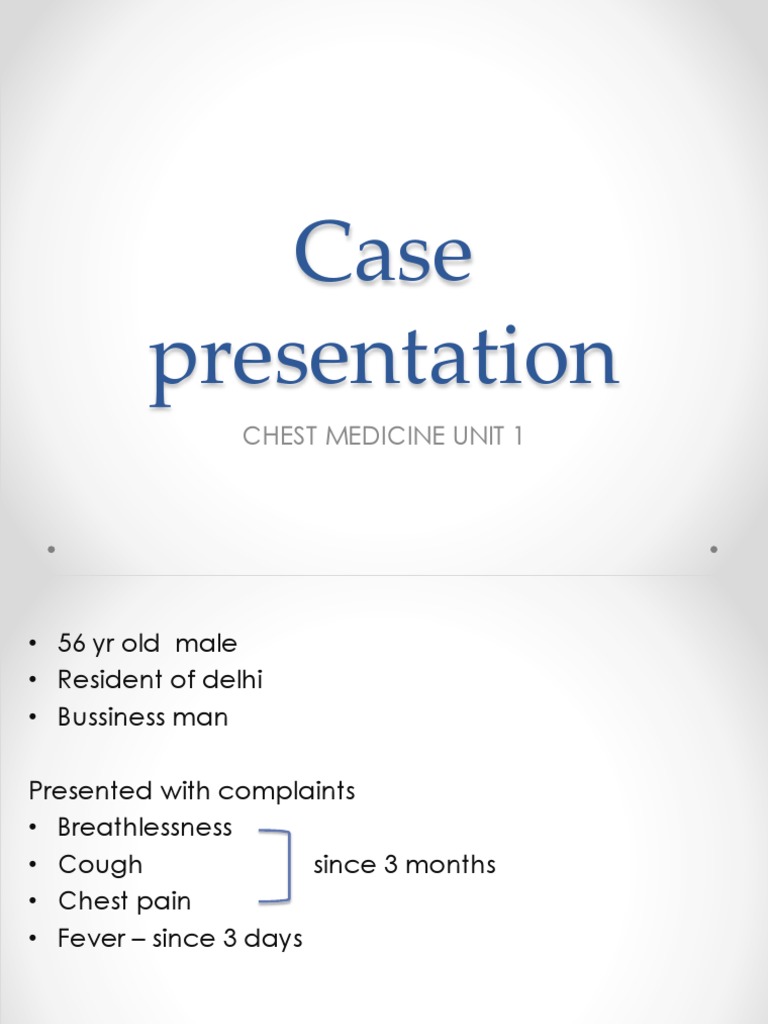 Case presentation

CHEST MEDICINE UNIT 1

• 56 yr old male
• Resident of delhi
• Bussiness man

Presented with complaints
• Breathlessness
• Cough since 3 months
• Chest pain
• Fever – since 3 days